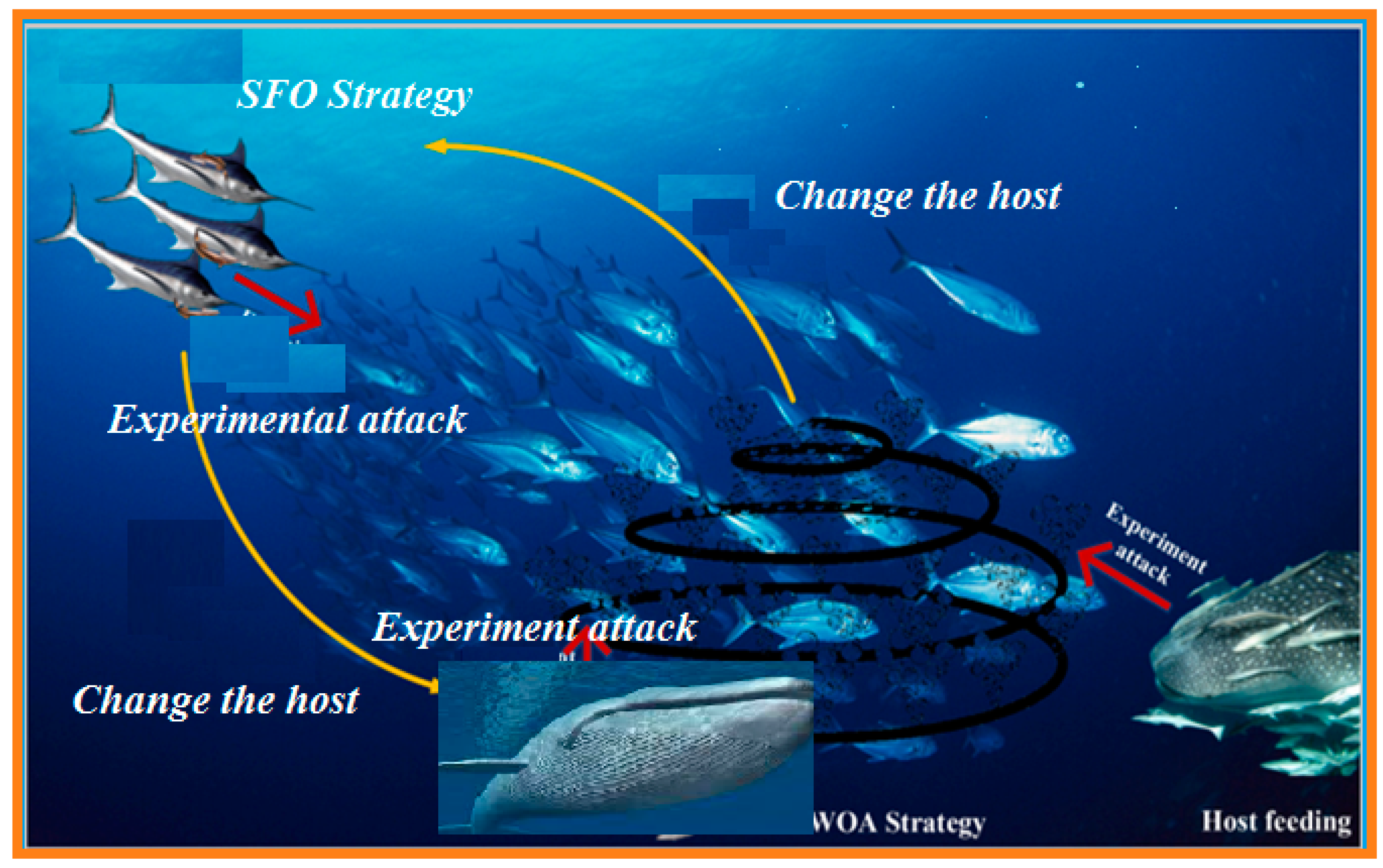 SFO Strategy

Change the host

Experimental attack

Experiment attack

Experiment attack

Change the host

WOA Strategy

Host feeding